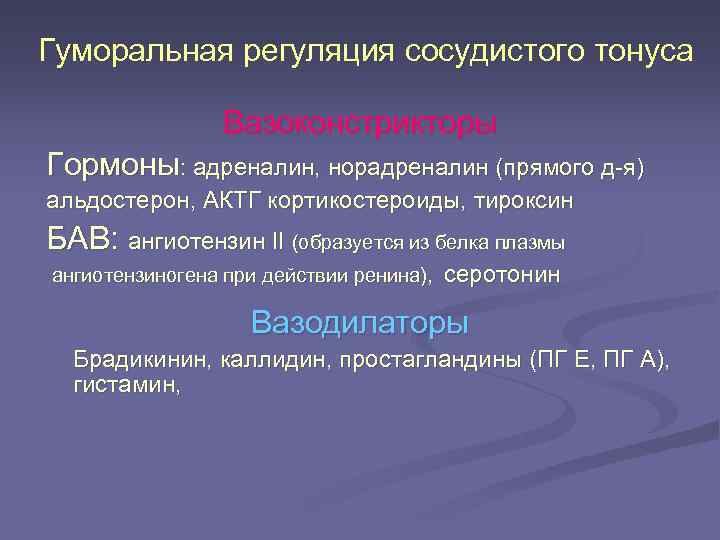 Гуморальная регуляция сосудистого тонуса

Вазоконстрикторы

Гормоны: адреналин, норадреналин (прямого д-я) альдостерон, АКТГ кортикостероиды, тироксин

БАВ: ангиотензин II (образуется из белка плазмы ангиотензиногена при действии ренина), серотонин

Вазодилаторы

Брадикинин, каллидин, простагландины (ПГ Е, ПГ А), гистамин,